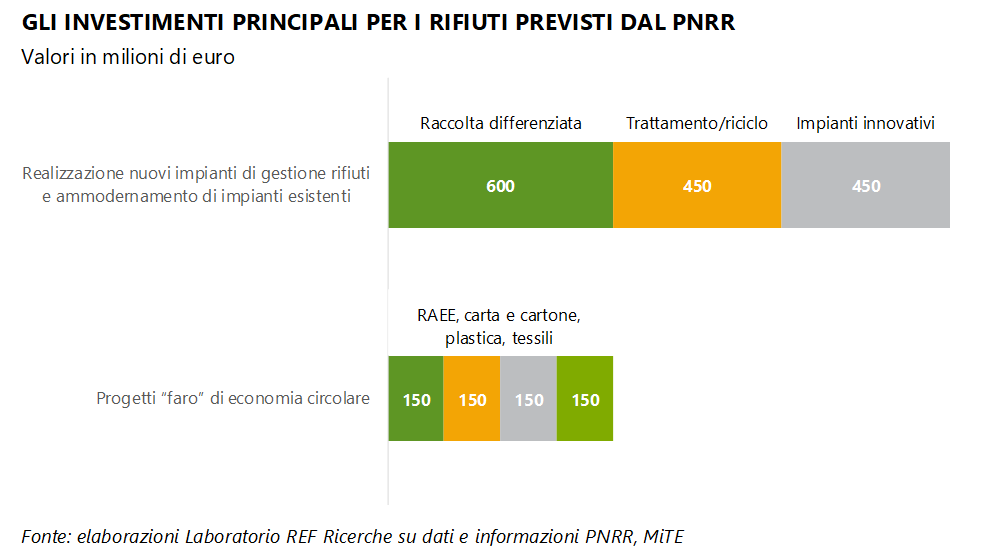 GLI INVESTIMENTI PRINCIPALI PER I RIFIUTI PREVISTI DAL PNRR
Valori in milioni di euro

Raccolta differenziata
Trattamento/riciclo
Impianti innovativi

Realizzazione nuovi impianti di gestione rifiuti e ammodernamento di impianti esistenti

600
450
450

RAEE, carta e cartone, plastica, tessili

Progetti "faro" di economia circolare

150
150
150
150

Fonte: elaborazioni Laboratorio REF Ricerche su dati e informazioni PNRR, MiTE